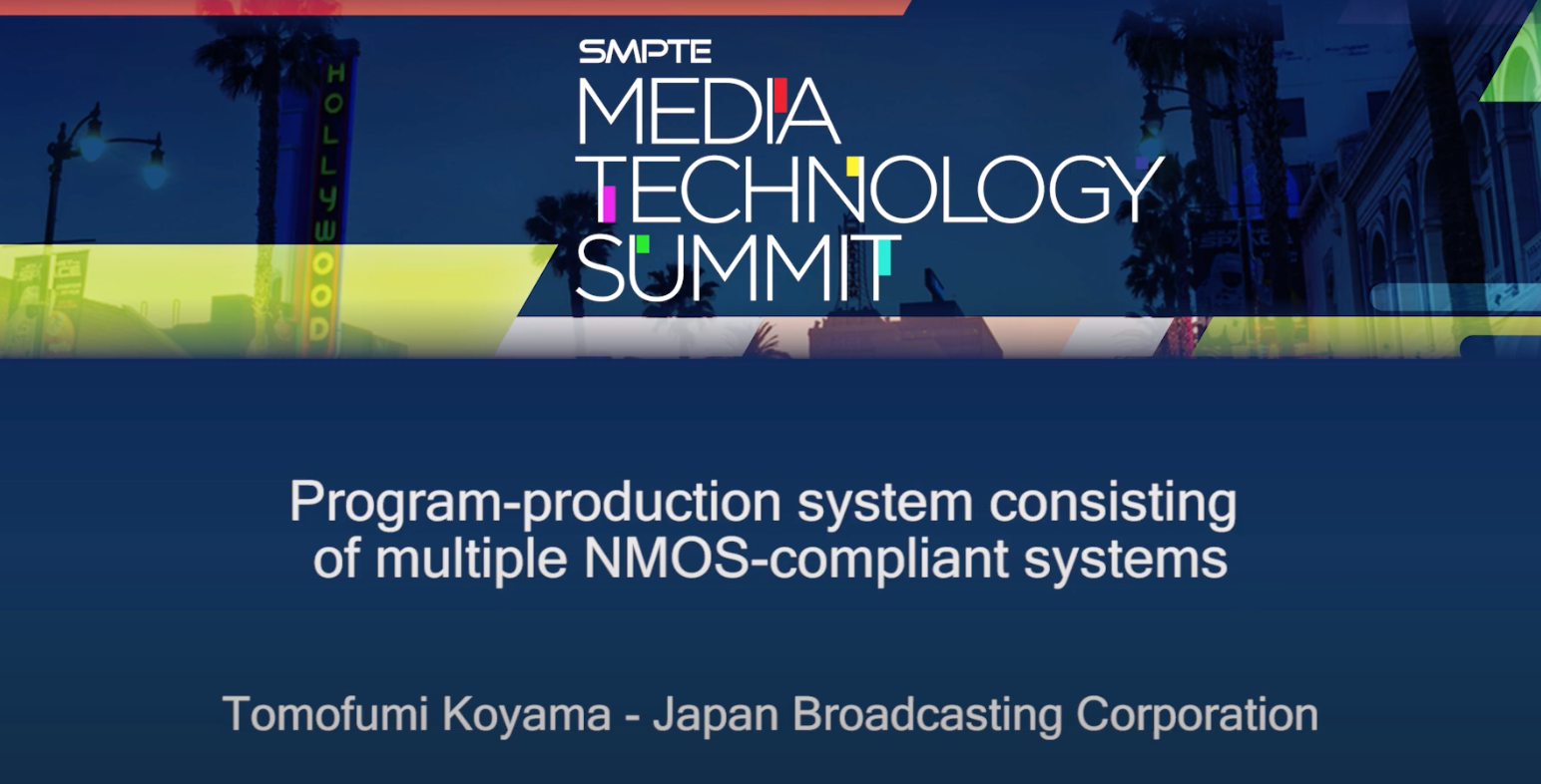 HOLLYWOOD

SMPTE
MEDIA
TECHNOLOGY
SUMMIT

Program-production system consisting of multiple NMOS-compliant systems

Tomofumi Koyama - Japan Broadcasting Corporation